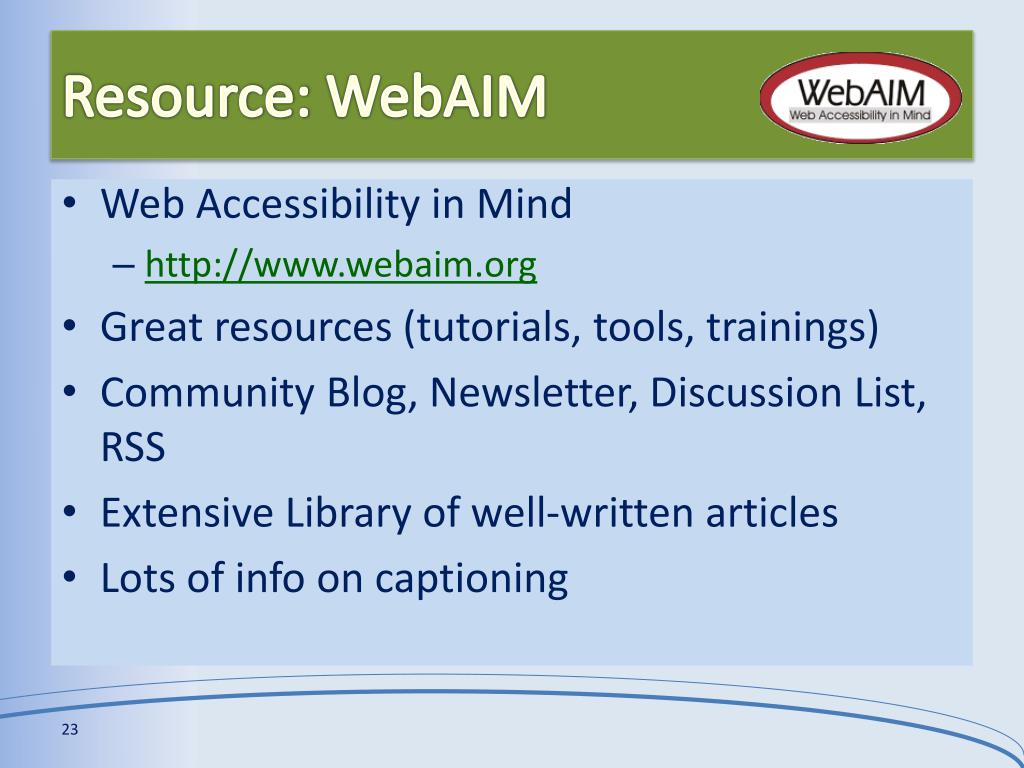 Resource: WebAIM

WebAIM
Web Accessibility in Mind

• Web Accessibility in Mind
– http://www.webaim.org
• Great resources (tutorials, tools, trainings)
• Community Blog, Newsletter, Discussion List, RSS
• Extensive Library of well-written articles
• Lots of info on captioning

23